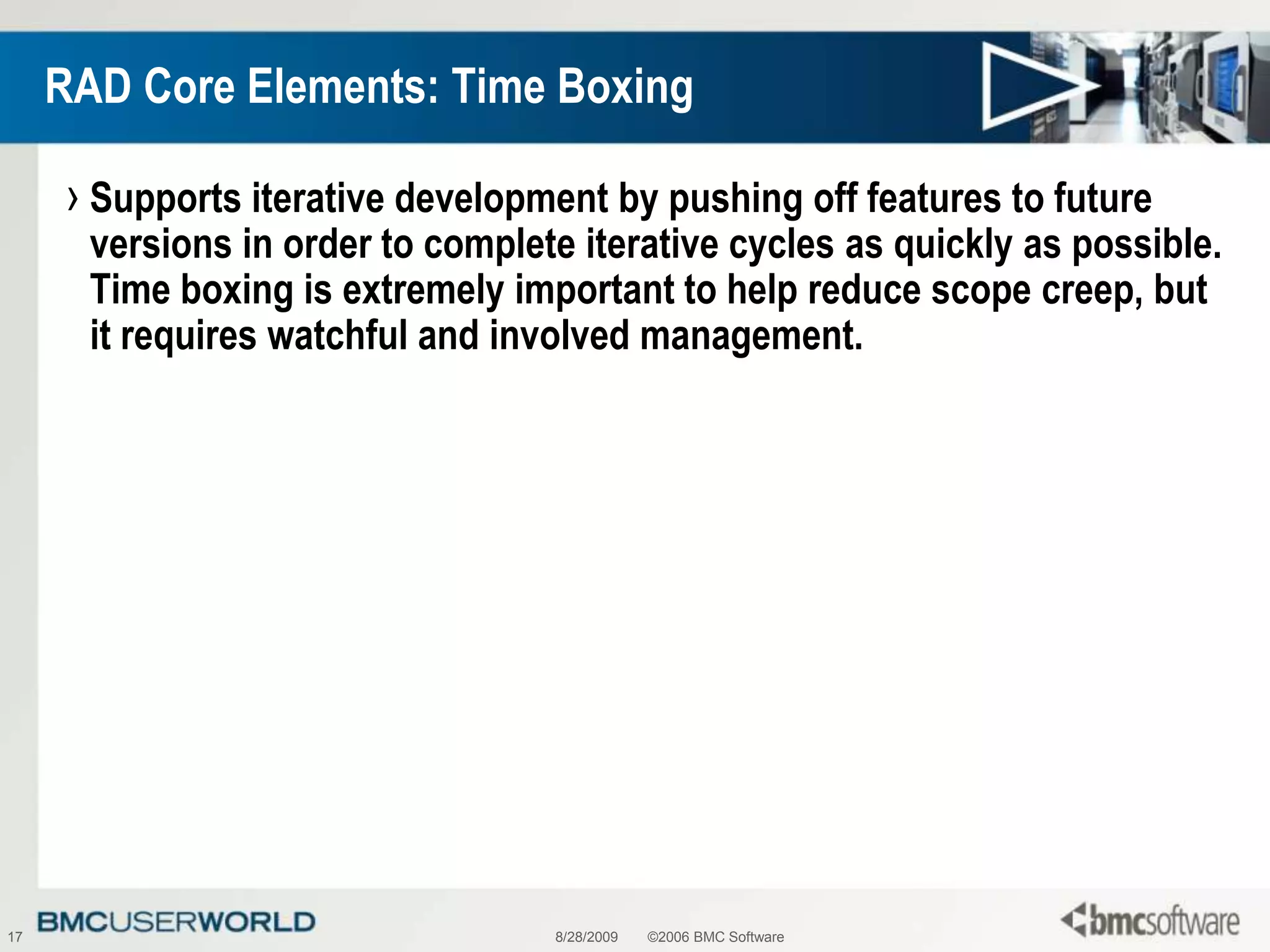 RAD Core Elements: Time Boxing

› Supports iterative development by pushing off features to future versions in order to complete iterative cycles as quickly as possible. Time boxing is extremely important to help reduce scope creep, but it requires watchful and involved management.

17 BMCUSERWORLD 8/28/2009 ©2006 BMC Software bmcsoftware